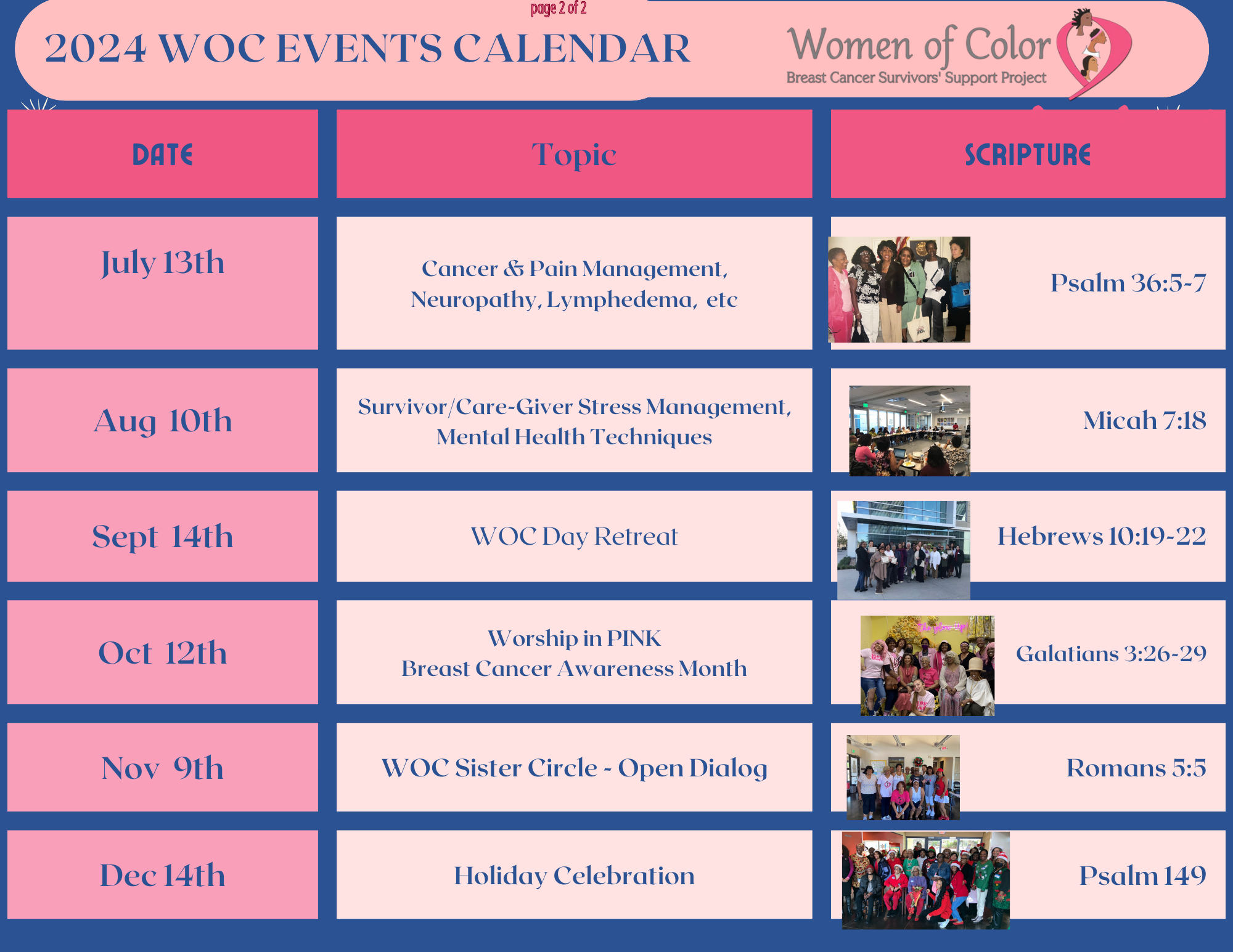 page 2 of 2

2024 WOC EVENTS CALENDAR

Women of Color
Breast Cancer Survivors' Support Project

| DATE | Topic | SCRIPTURE |
|---|---|---|
| July 13th | Cancer & Pain Management, Neuropathy, Lymphedema, etc | Psalm 36:5-7 |
| Aug 10th | Survivor/Care-Giver Stress Management, Mental Health Techniques | Micah 7:18 |
| Sept 14th | WOC Day Retreat | Hebrews 10:19-22 |
| Oct 12th | Worship in PINK Breast Cancer Awareness Month | Galatians 3:26-29 |
| Nov 9th | WOC Sister Circle - Open Dialog | Romans 5:5 |
| Dec 14th | Holiday Celebration | Psalm 149 |